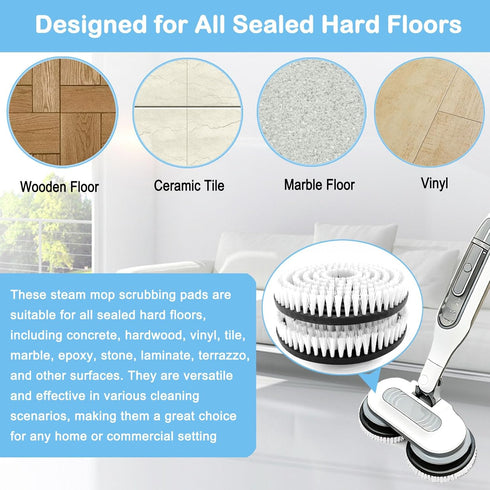 Designed for All Sealed Hard Floors

Wooden Floor

Ceramic Tile

Marble Floor

Vinyl

These steam mop scrubbing pads are suitable for all sealed hard floors, including concrete, hardwood, vinyl, tile, marble, epoxy, stone, laminate, terrazzo, and other surfaces. They are versatile and effective in various cleaning scenarios, making them a great choice for any home or commercial setting